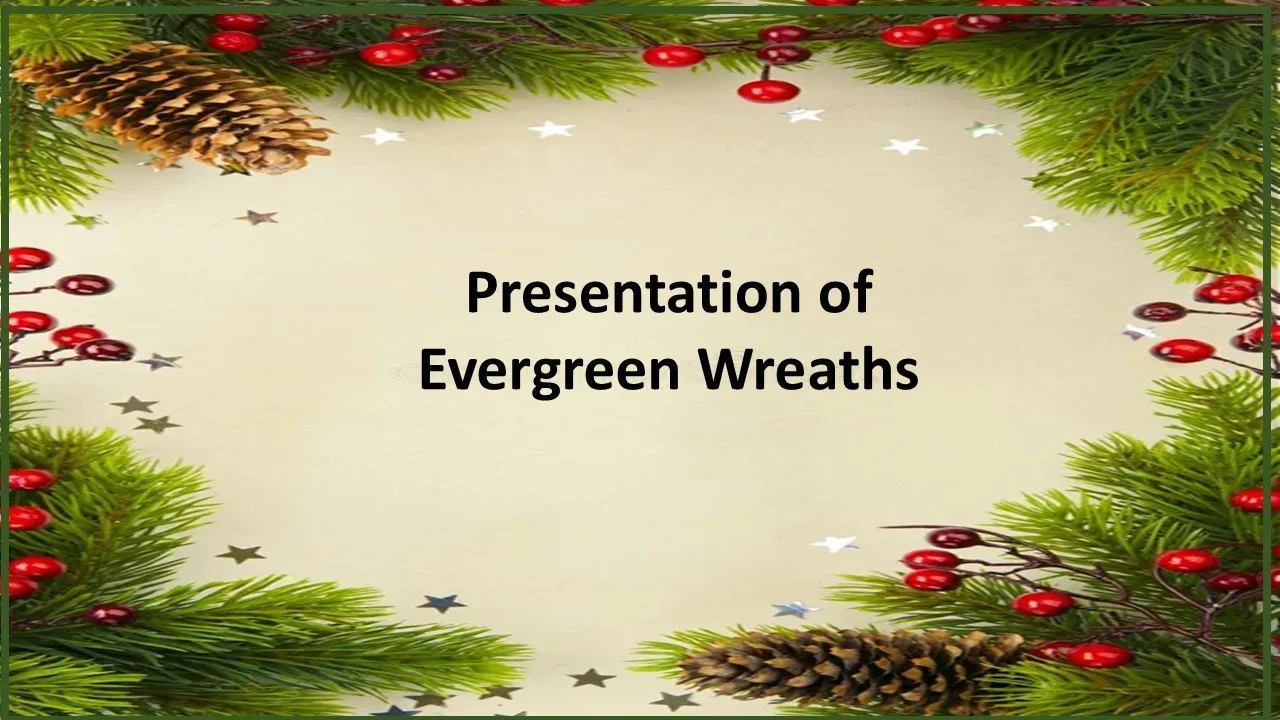 Presentation of
Evergreen Wreaths